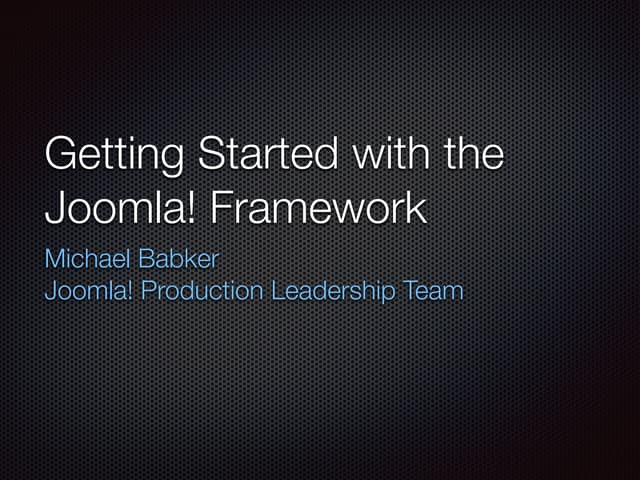 Getting Started with the Joomla! Framework

Michael Babker
Joomla! Production Leadership Team